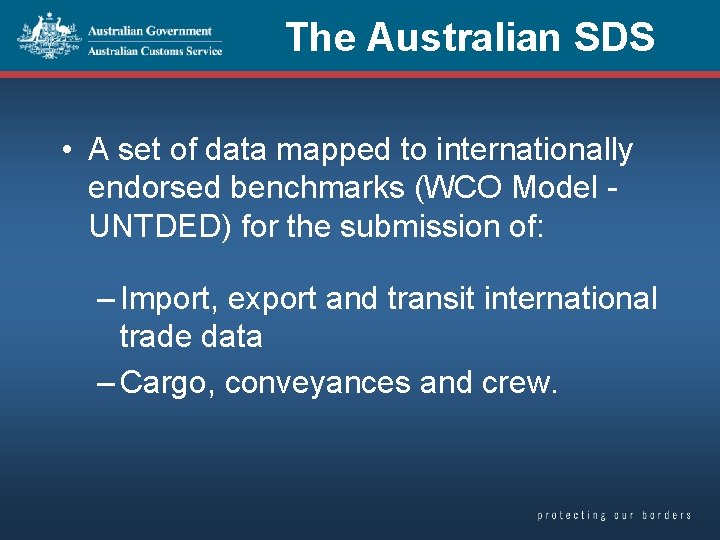 Australian Government
Australian Customs Service

The Australian SDS

• A set of data mapped to internationally endorsed benchmarks (WCO Model - UNTDED) for the submission of:

– Import, export and transit international trade data
– Cargo, conveyances and crew.

protecting our borders